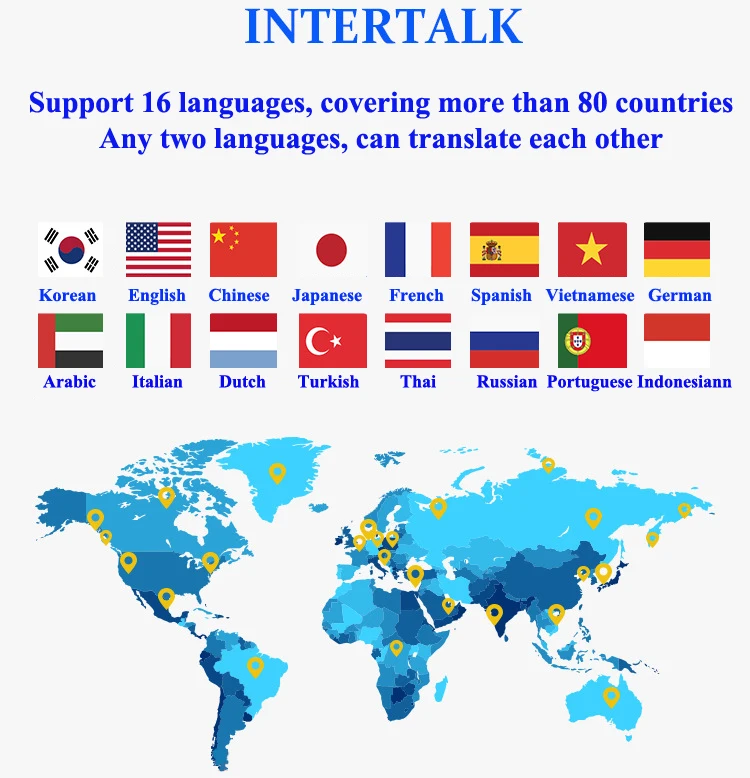 INTERTALK

Support 16 languages, covering more than 80 countries
Any two languages, can translate each other

Korean English Chinese Japanese French Spanish Vietnamese German

Arabic Italian Dutch Turkish Thai Russian Portuguese Indonesiann